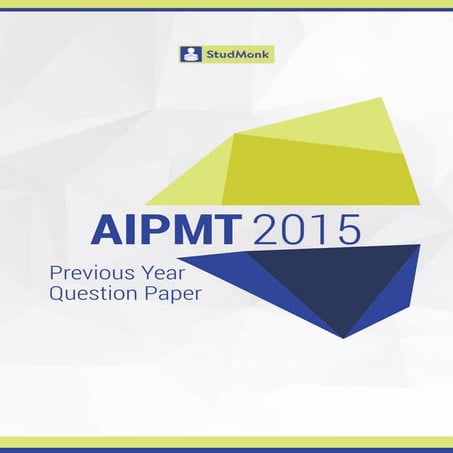 StudMonk

AIPMT 2015

Previous Year
Question Paper